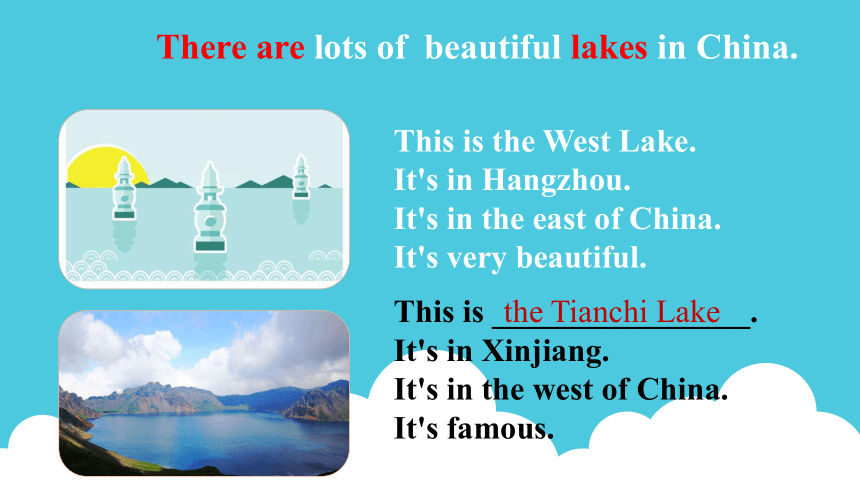 There are lots of beautiful lakes in China.

This is the West Lake.
It's in Hangzhou.
It's in the east of China.
It's very beautiful.

This is the Tianchi Lake.
It's in Xinjiang.
It's in the west of China.
It's famous.